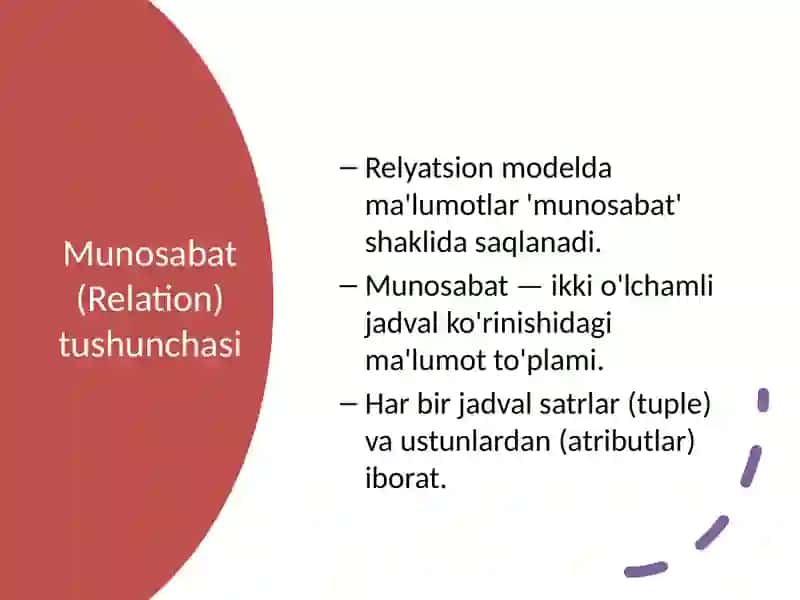 Munosabat (Relation) tushunchasi

– Relyatsion modelda ma'lumotlar 'munosabat' shaklida saqlanadi.

– Munosabat — ikki o'lchamli jadval ko'rinishidagi ma'lumot to'plami.

– Har bir jadval satrlar (tuple) va ustunlardan (atributlar) iborat.